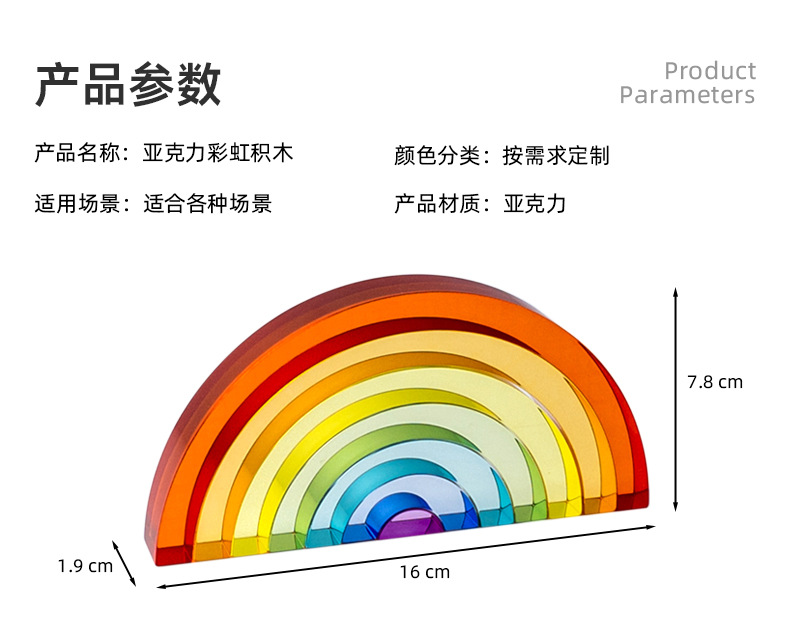 产品参数

Product Parameters

产品名称：亚克力彩虹积木

颜色分类：按需求定制

适用场景：适合各种场景

产品材质：亚克力

7.8 cm

1.9 cm

16 cm